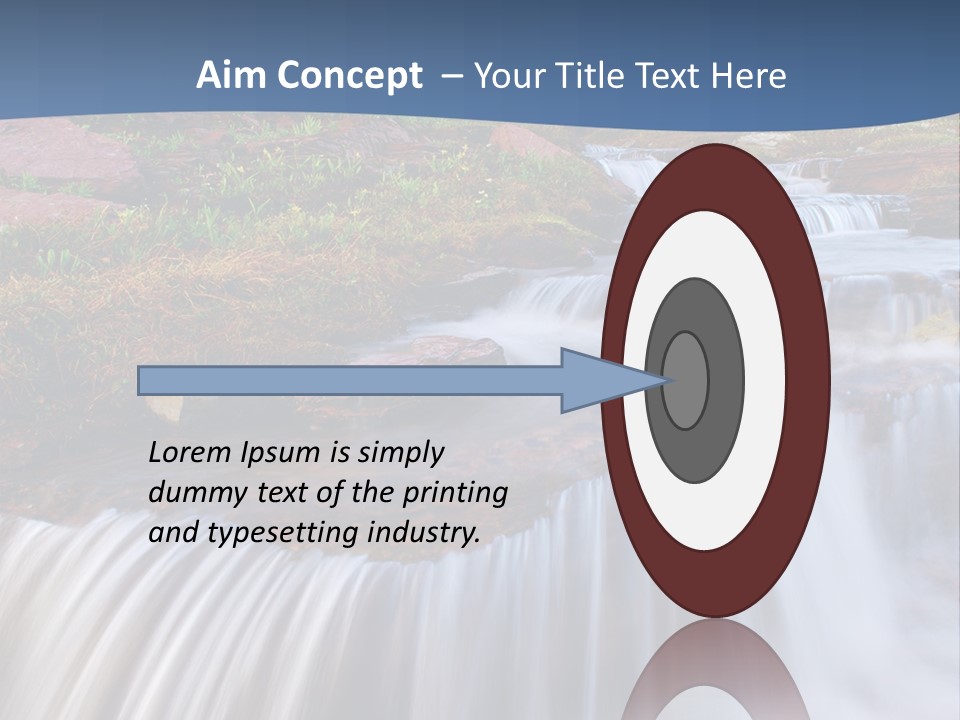 Aim Concept – Your Title Text Here

Lorem Ipsum is simply dummy text of the printing and typesetting industry.